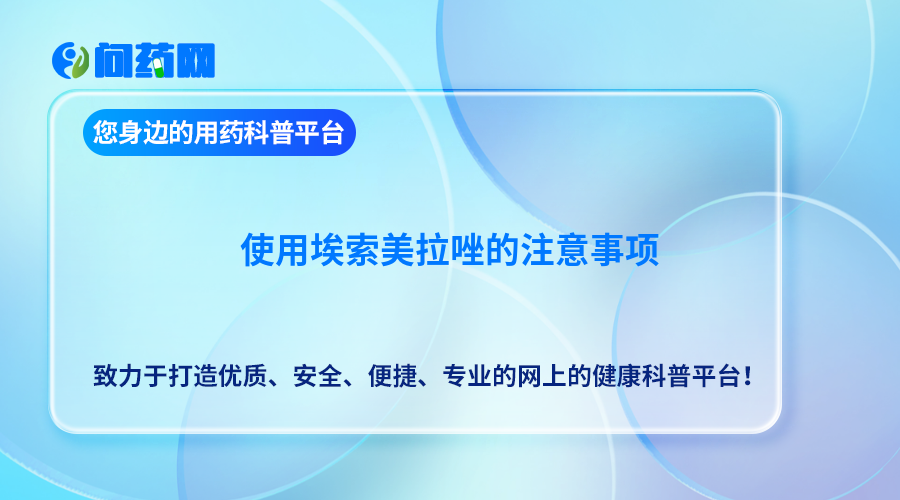 问药网

您身边的用药科普平台

使用埃索美拉唑的注意事项

致力于打造优质、安全、便捷、专业的网上的健康科普平台！